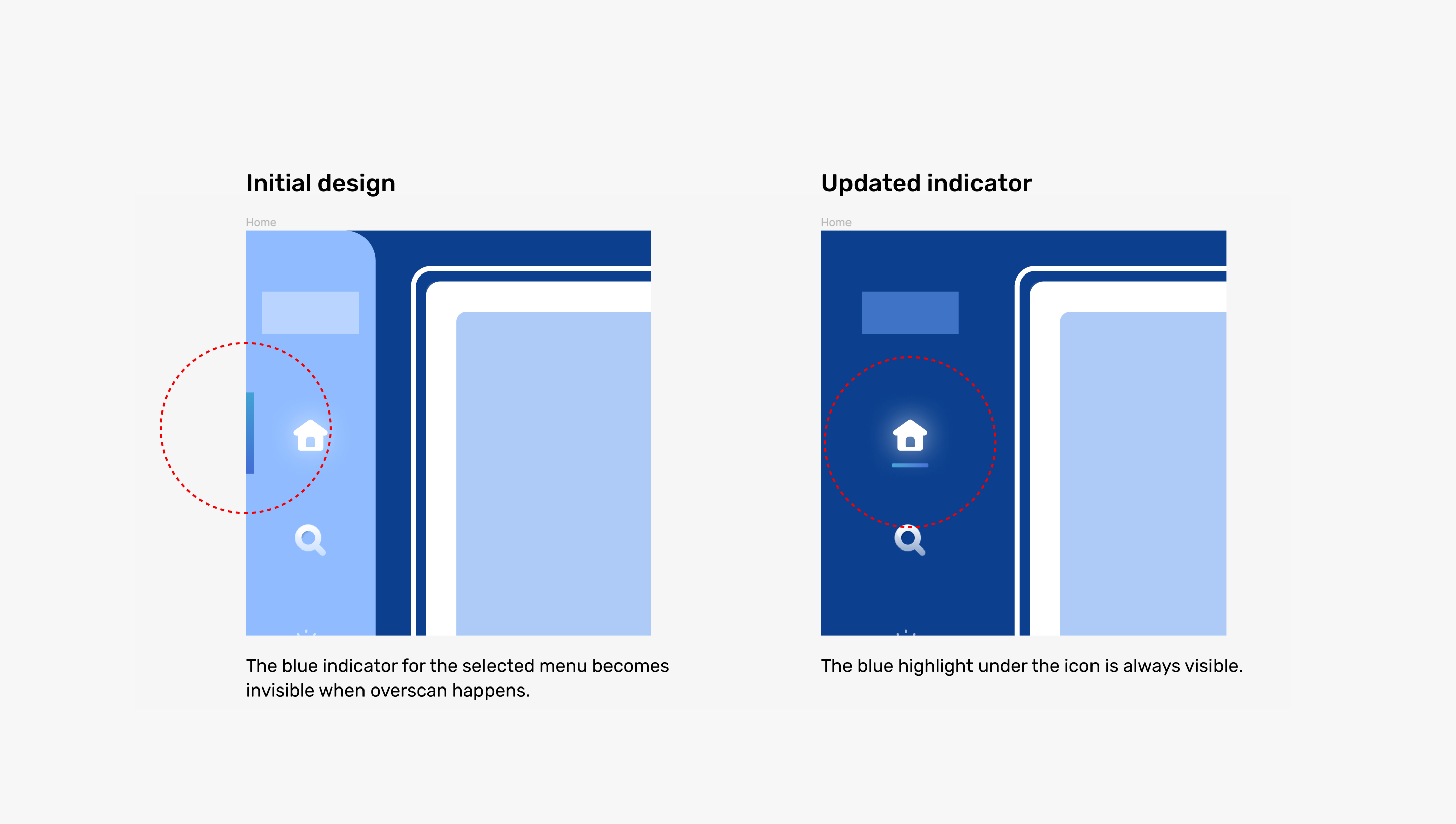 Initial design

Home

The blue indicator for the selected menu becomes invisible when overscan happens.

Updated indicator

Home

The blue highlight under the icon is always visible.